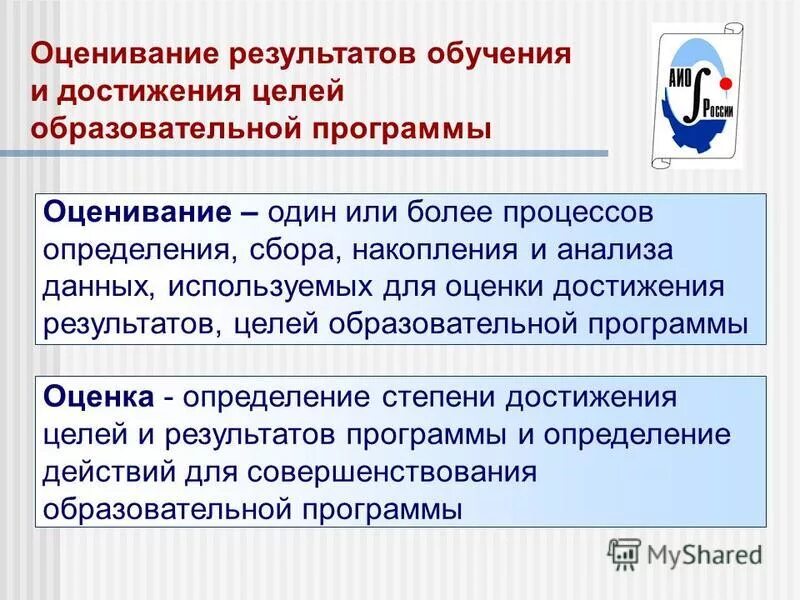 Оценивание результатов обучения и достижения целей образовательной программы

АИО
России

Оценивание – один или более процессов определения, сбора, накопления и анализа данных, используемых для оценки достижения результатов, целей образовательной программы

Оценка - определение степени достижения целей и результатов программы и определение действий для совершенствования образовательной программы

MyShared